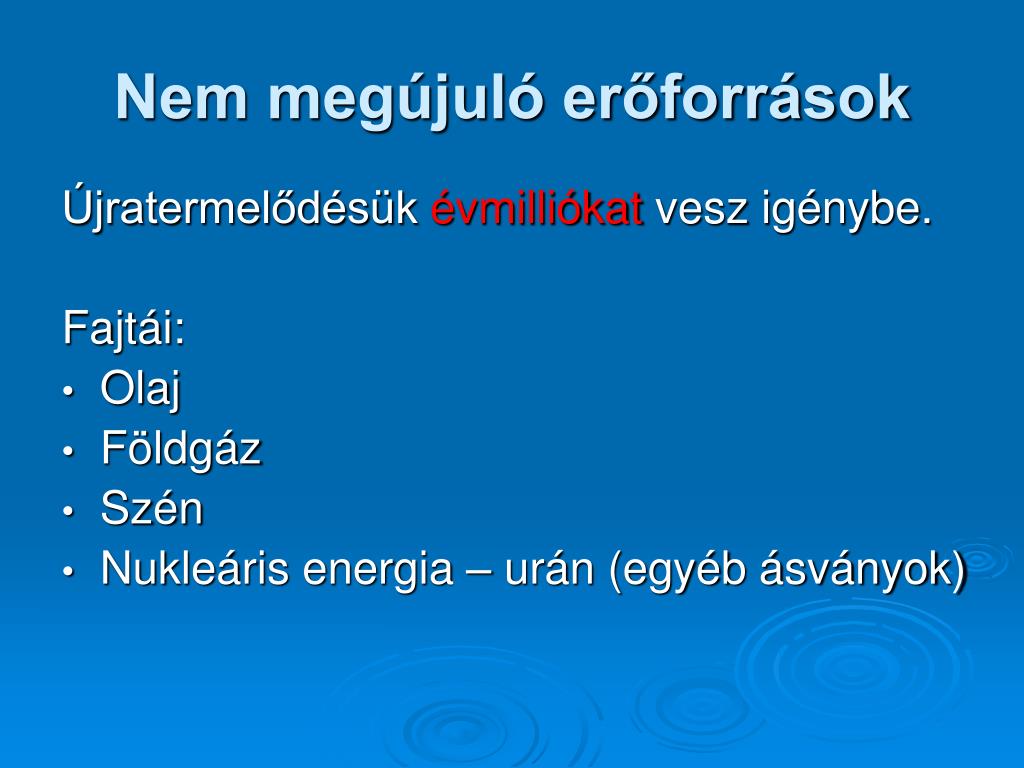 Nem megújuló erőforrások

Újratermelődésük évmilliókat vesz igénybe.

Fajtái:
• Olaj
• Földgáz
• Szén
• Nukleáris energia – urán (egyéb ásványok)